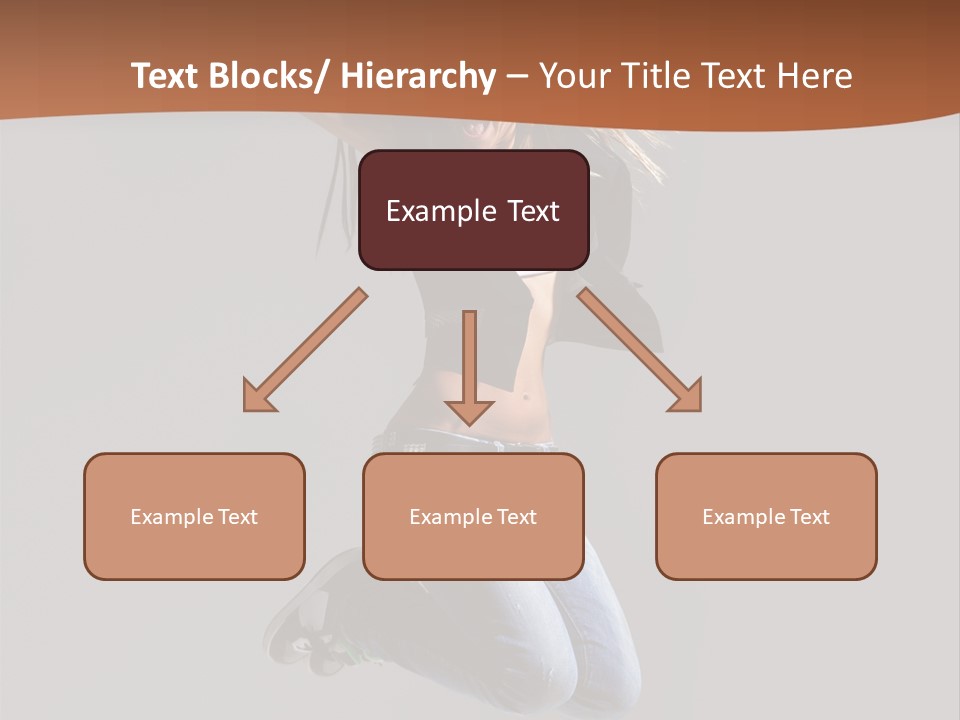 Text Blocks/ Hierarchy – Your Title Text Here

Example Text

Example Text

Example Text

Example Text